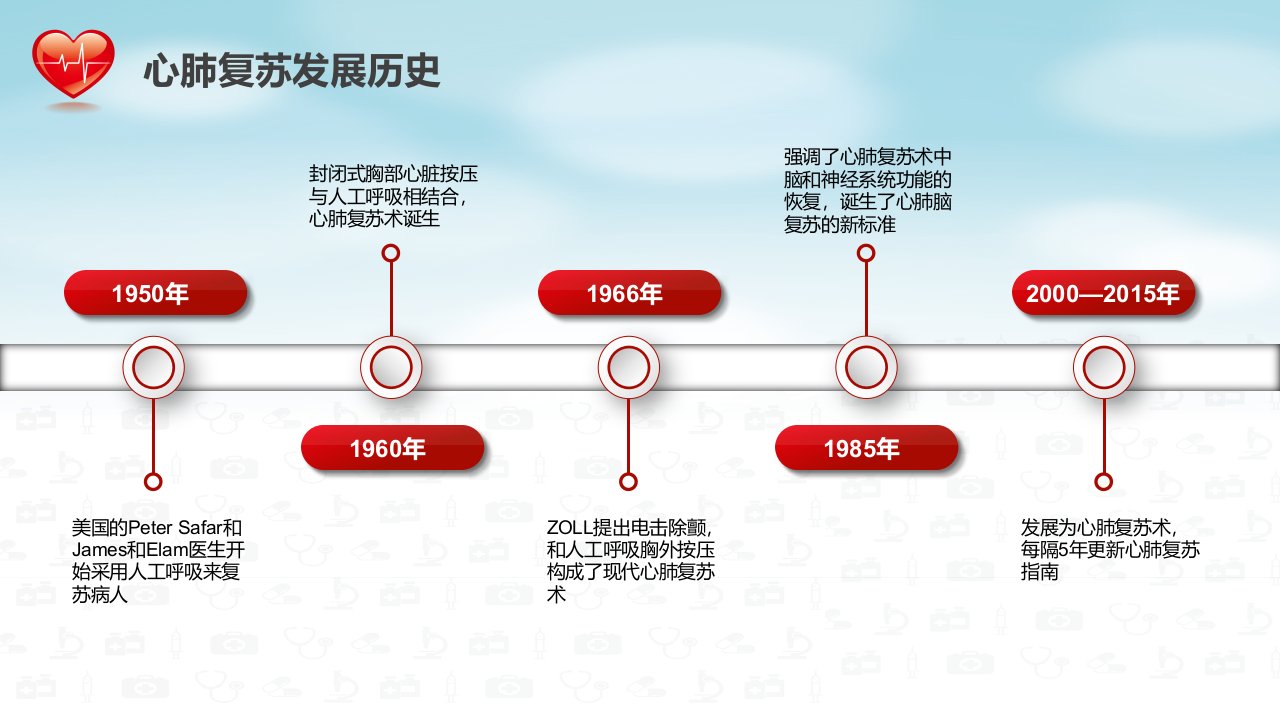 心肺复苏发展历史

1950年

美国的Peter Safar和James和Elam医生开始采用人工呼吸来复苏病人

封闭式胸部心脏按压与人工呼吸相结合，心肺复苏术诞生

1960年

1966年

ZOLL提出电击除颤，和人工呼吸胸外按压构成了现代心肺复苏术

强调了心肺复苏术中脑和神经系统功能的恢复，诞生了心肺脑复苏的新标准

1985年

2000—2015年

发展为心肺复苏术，每隔5年更新心肺复苏指南